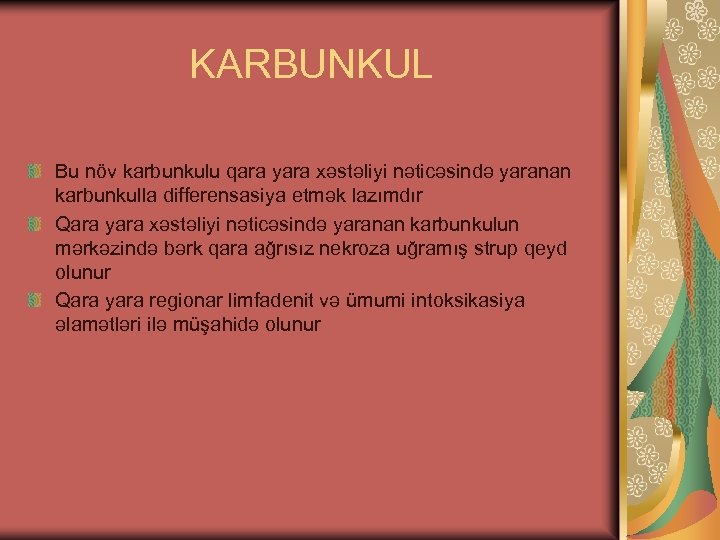 KARBUNKUL

Bu növ karbunkulu qara yara xəstəliyi nəticəsində yaranan karbunkulla differensasiya etmək lazımdır

Qara yara xəstəliyi nəticəsində yaranan karbunkulun mərkəzində bərk qara ağrısız nekroza uğramış strup qeyd olunur

Qara yara regionar limfadenit və ümumi intoksikasiya əlamətləri ilə müşahidə olunur